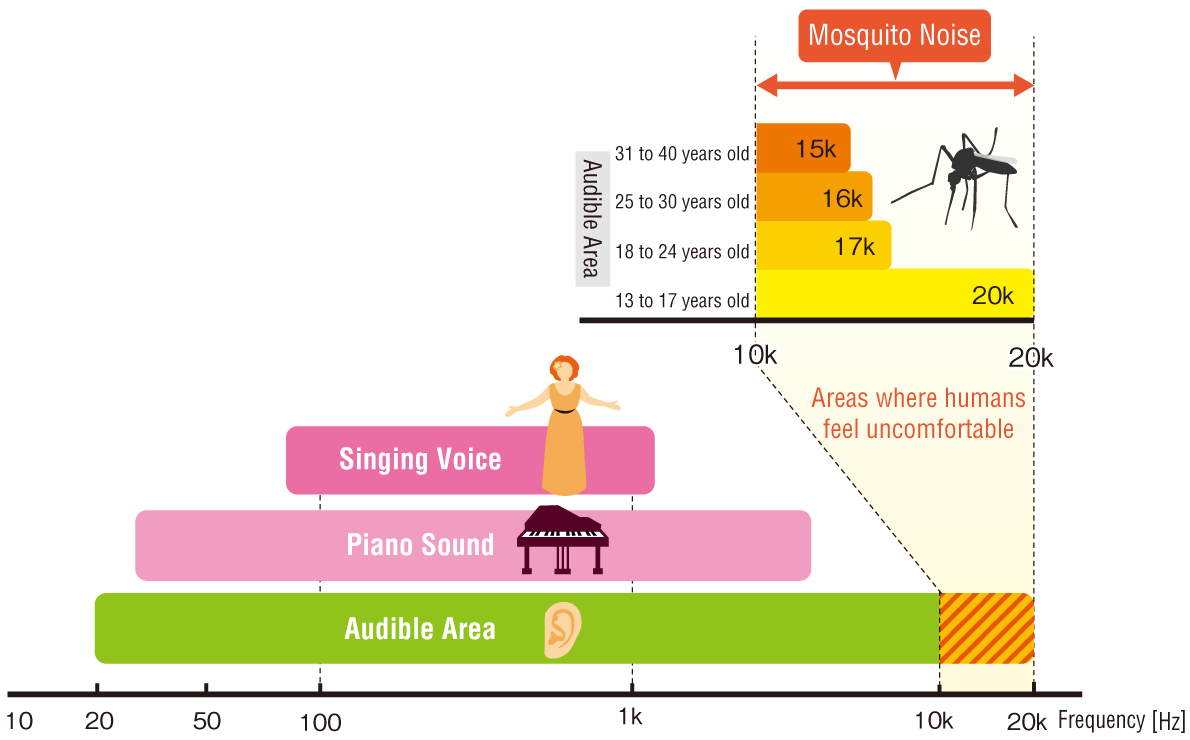 Mosquito Noise

Audible Area

31 to 40 years old 15k

25 to 30 years old 16k

18 to 24 years old 17k

13 to 17 years old 20k

10k 20k

Areas where humans feel uncomfortable

Singing Voice

Piano Sound

Audible Area

10 20 50 100 1k 10k 20k Frequency [Hz]